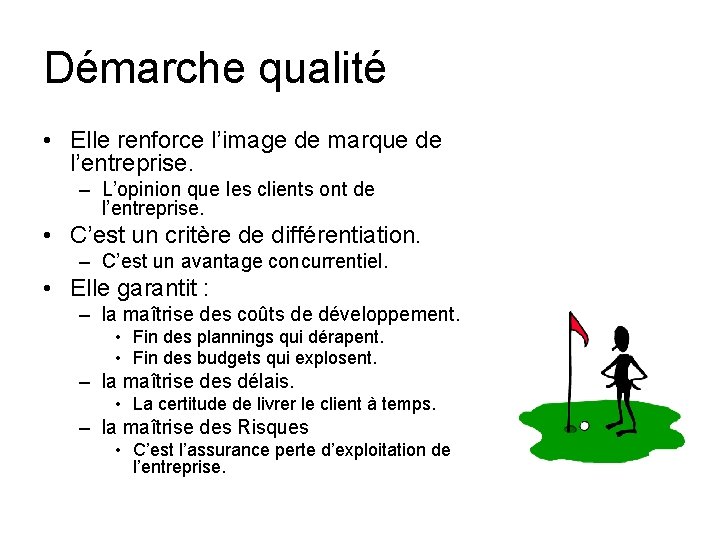 Démarche qualité

• Elle renforce l’image de marque de l’entreprise.
  – L’opinion que les clients ont de l’entreprise.
• C’est un critère de différentiation.
  – C’est un avantage concurrentiel.
• Elle garantit :
  – la maîtrise des coûts de développement.
    • Fin des plannings qui dérapent.
    • Fin des budgets qui explosent.
  – la maîtrise des délais.
    • La certitude de livrer le client à temps.
  – la maîtrise des Risques
    • C’est l’assurance perte d’exploitation de l’entreprise.